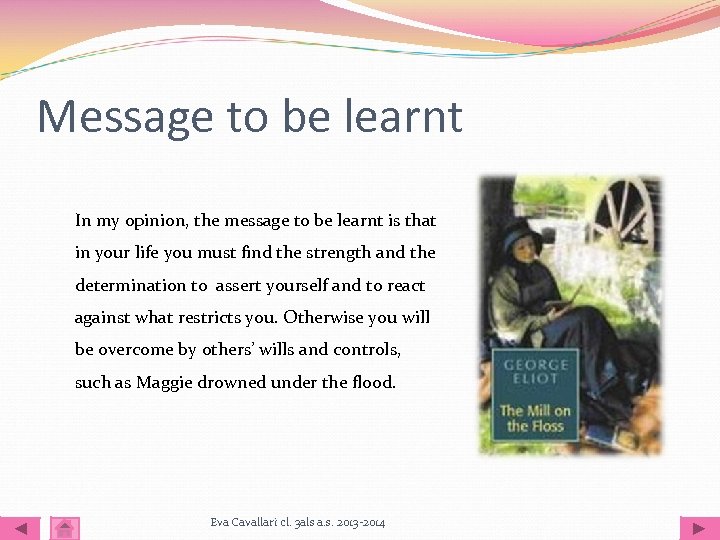 Message to be learnt

In my opinion, the message to be learnt is that in your life you must find the strength and the determination to assert yourself and to react against what restricts you. Otherwise you will be overcome by others' wills and controls, such as Maggie drowned under the flood.

GEORGE ELIOT
The Mill on the Floss

Eva Cavallari cl. 3als a.s. 2013-2014